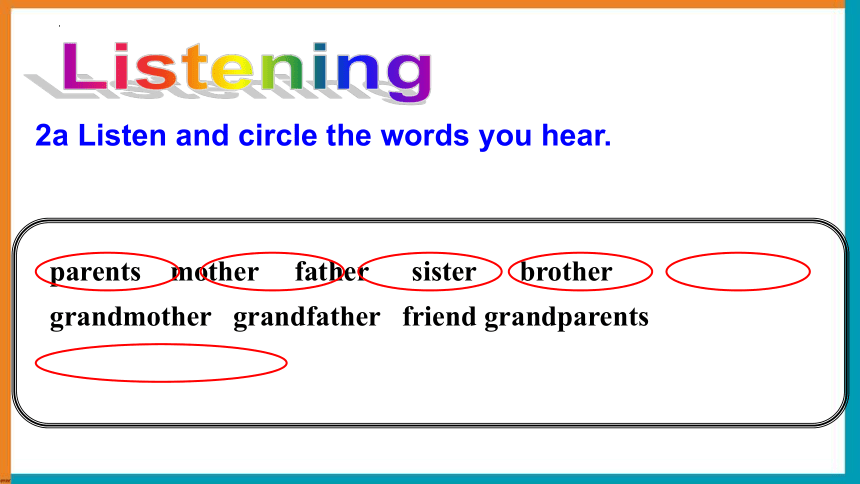 Listening

2a Listen and circle the words you hear.

parents mother father sister brother

grandmother grandfather friend grandparents